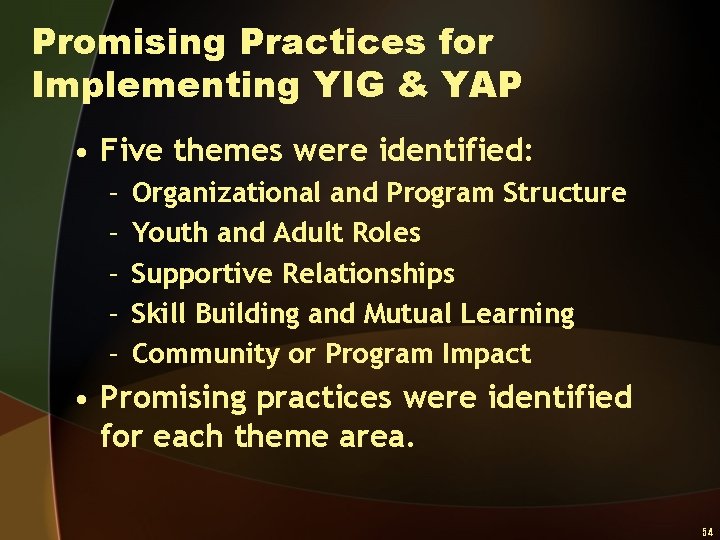 Promising Practices for Implementing YIG & YAP

• Five themes were identified:
  – Organizational and Program Structure
  – Youth and Adult Roles
  – Supportive Relationships
  – Skill Building and Mutual Learning
  – Community or Program Impact

• Promising practices were identified for each theme area.

54